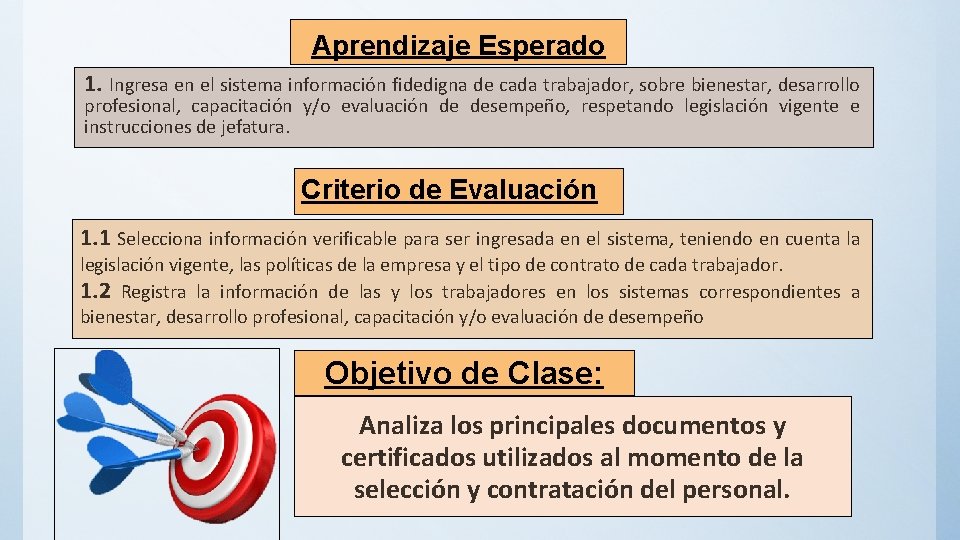 Aprendizaje Esperado

1. Ingresa en el sistema información fidedigna de cada trabajador, sobre bienestar, desarrollo profesional, capacitación y/o evaluación de desempeño, respetando legislación vigente e instrucciones de jefatura.

Criterio de Evaluación

1.1 Selecciona información verificable para ser ingresada en el sistema, teniendo en cuenta la legislación vigente, las políticas de la empresa y el tipo de contrato de cada trabajador.

1.2 Registra la información de las y los trabajadores en los sistemas correspondientes a bienestar, desarrollo profesional, capacitación y/o evaluación de desempeño

Objetivo de Clase:

Analiza los principales documentos y certificados utilizados al momento de la selección y contratación del personal.